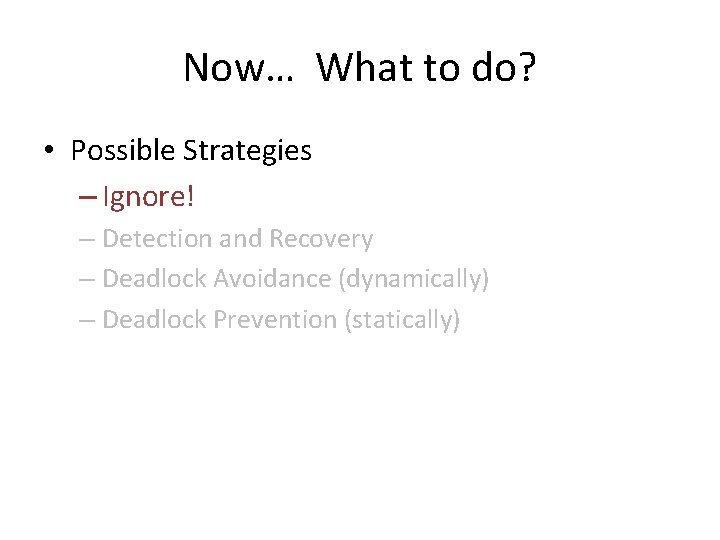 Now… What to do?

• Possible Strategies
– Ignore!
– Detection and Recovery
– Deadlock Avoidance (dynamically)
– Deadlock Prevention (statically)